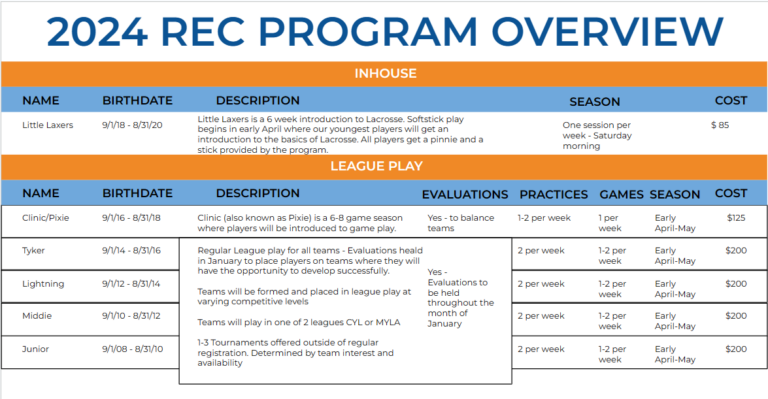 2024 REC PROGRAM OVERVIEW

INHOUSE

| NAME | BIRTHDATE | DESCRIPTION | SEASON | COST |
|---|---|---|---|---|
| Little Laxers | 9/1/18 - 8/31/20 | Little Laxers is a 6 week introduction to Lacrosse. Softstick play begins in early April where our youngest players will get an introduction to the basics of Lacrosse. All players get a pinnie and a stick provided by the program. | One session per week - Saturday morning | $ 85 |

LEAGUE PLAY

| NAME | BIRTHDATE | DESCRIPTION | EVALUATIONS | PRACTICES | GAMES | SEASON | COST |
|---|---|---|---|---|---|---|---|
| Clinic/Pixie | 9/1/16 - 8/31/18 | Clinic (also known as Pixie) is a 6-8 game season where players will be introduced to game play. | Yes - to balance teams | 1-2 per week | 1 per week | Early April-May | $125 |
| Tyker | 9/1/14 - 8/31/16 | Regular League play for all teams - Evaluations heald in January to place players on teams where they will have the opportunity to develop successfully. Teams will be formed and placed in league play at varying competitive levels Teams will play in one of 2 leagues CYL or MYLA 1-3 Tournaments offered outside of regular registration. Determined by team interest and availability | Yes - Evaluations to be held throughout the month of January | 2 per week | 1-2 per week | Early April-May | $200 |
| Lightning | 9/1/12 - 8/31/14 | | | 2 per week | 1-2 per week | Early April-May | $200 |
| Middie | 9/1/10 - 8/31/12 | | | 2 per week | 1-2 per week | Early April-May | $200 |
| Junior | 9/1/08 - 8/31/10 | | | 2 per week | 1-2 per week | Early April-May | $200 |